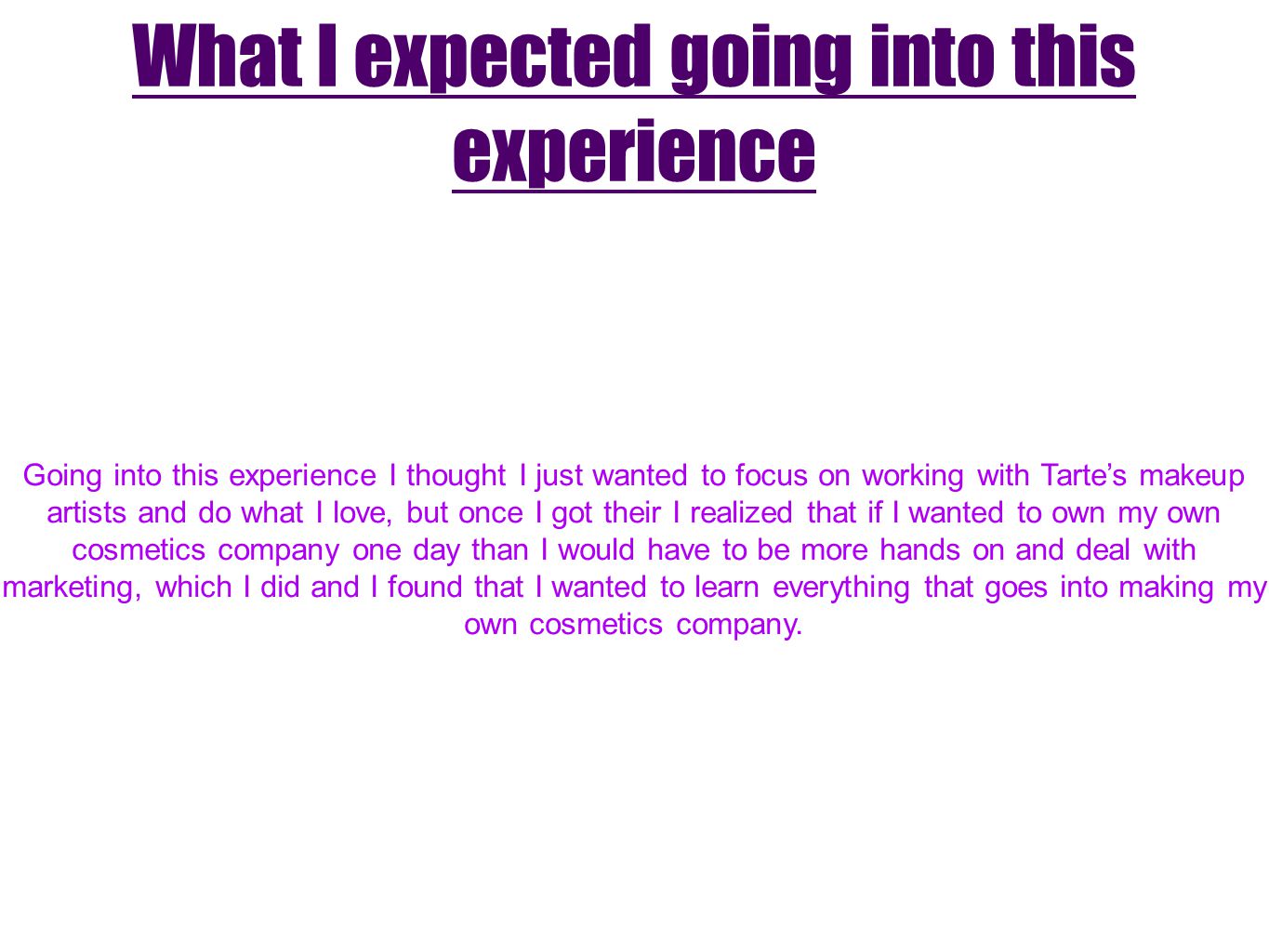 What I expected going into this experience

Going into this experience I thought I just wanted to focus on working with Tarte’s makeup artists and do what I love, but once I got their I realized that if I wanted to own my own cosmetics company one day than I would have to be more hands on and deal with marketing, which I did and I found that I wanted to learn everything that goes into making my own cosmetics company.